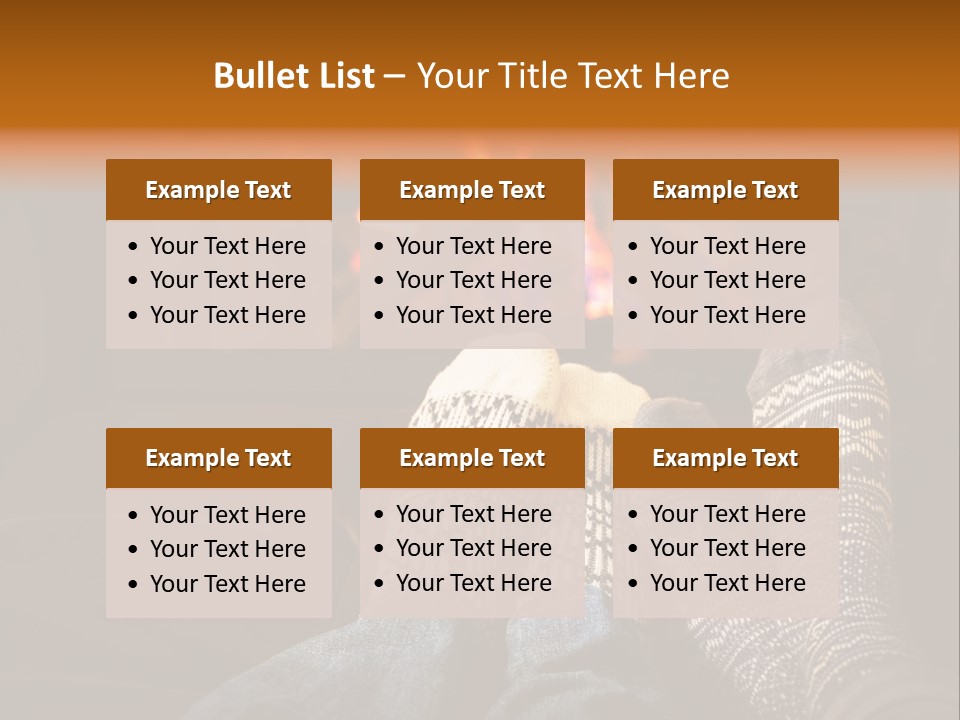 Bullet List – Your Title Text Here

Example Text
• Your Text Here
• Your Text Here
• Your Text Here

Example Text
• Your Text Here
• Your Text Here
• Your Text Here

Example Text
• Your Text Here
• Your Text Here
• Your Text Here

Example Text
• Your Text Here
• Your Text Here
• Your Text Here

Example Text
• Your Text Here
• Your Text Here
• Your Text Here

Example Text
• Your Text Here
• Your Text Here
• Your Text Here